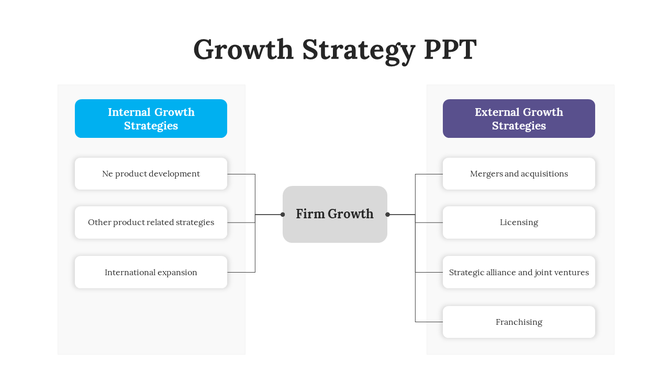 Growth Strategy PPT

Internal Growth Strategies

Ne product development

Other product related strategies

International expansion

Firm Growth

External Growth Strategies

Mergers and acquisitions

Licensing

Strategic alliance and joint ventures

Franchising